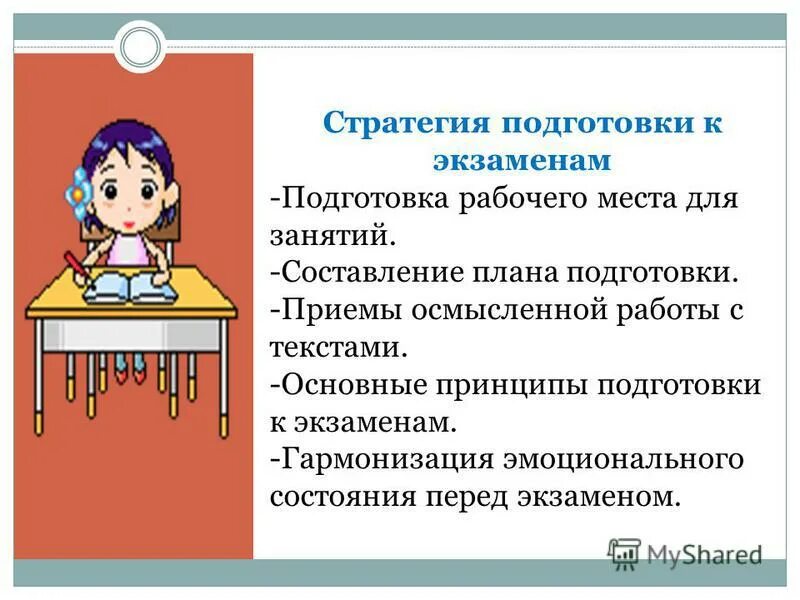 Стратегия подготовки к экзаменам

-Подготовка рабочего места для занятий.
-Составление плана подготовки.
-Приемы осмысленной работы с текстами.
-Основные принципы подготовки к экзаменам.
-Гармонизация эмоционального состояния перед экзаменом.

MyShared